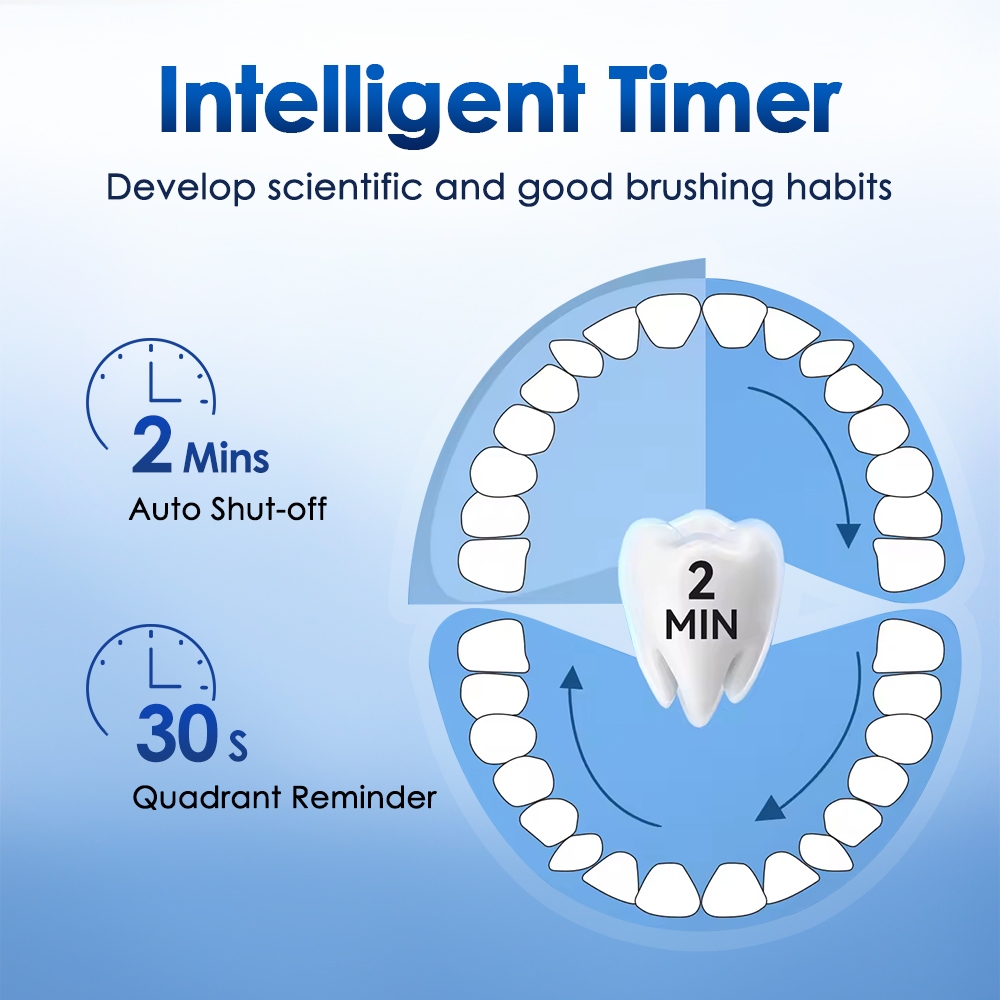 Intelligent Timer

Develop scientific and good brushing habits

2 Mins
Auto Shut-off

30 s
Quadrant Reminder

2
MIN